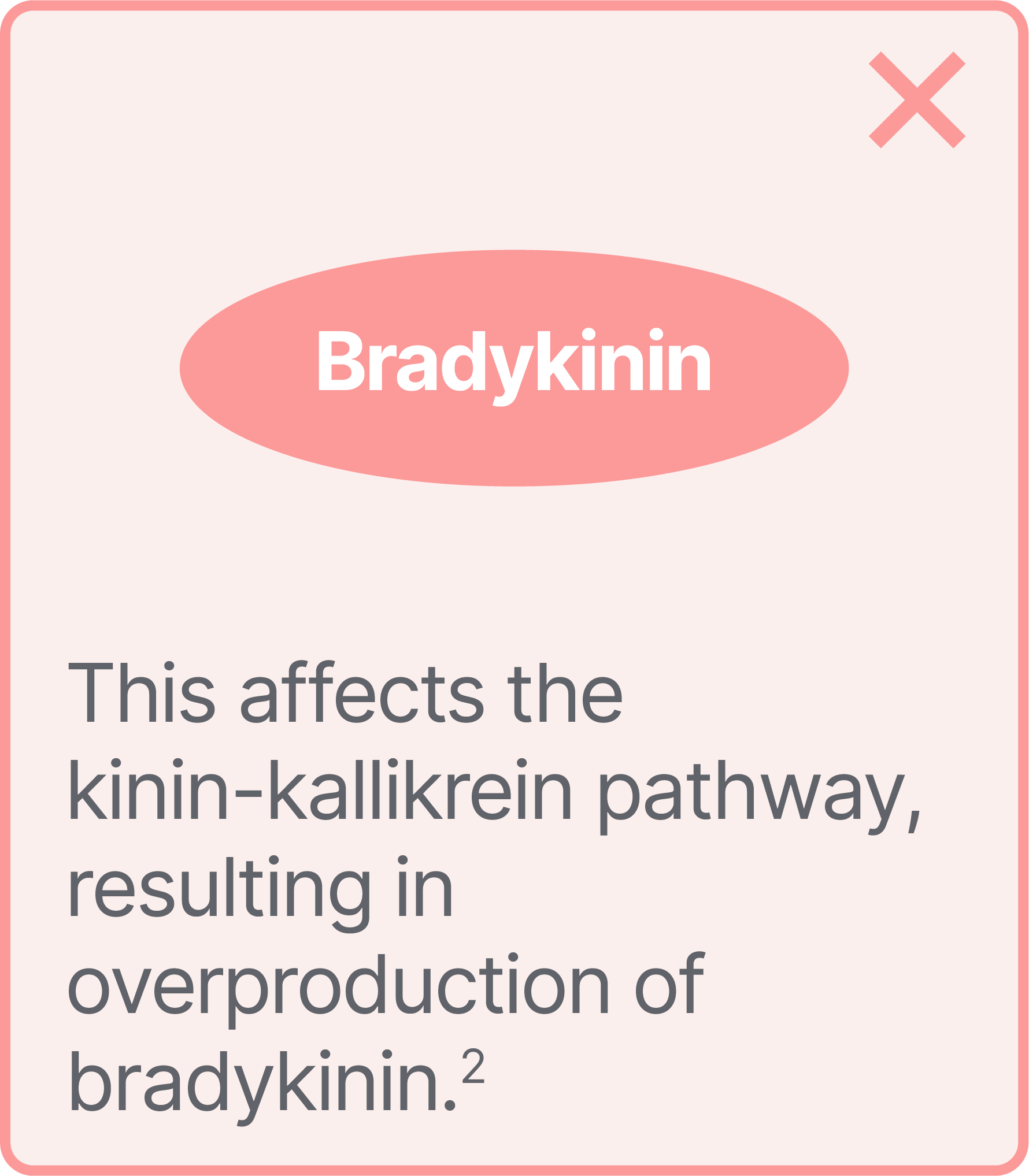 Bradykinin

This affects the kinin-kallikrein pathway, resulting in overproduction of bradykinin.$^2$